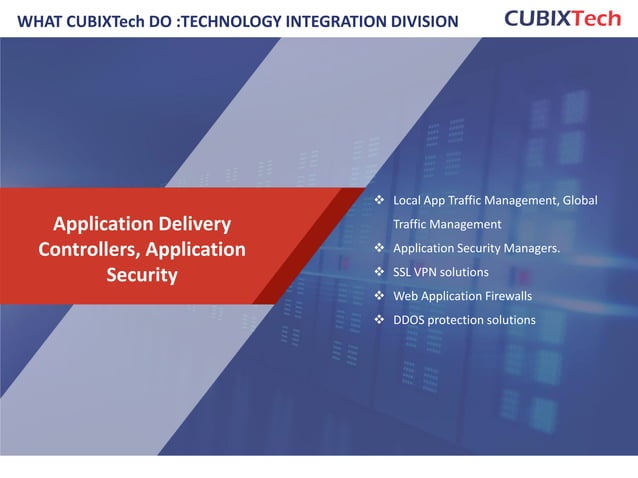 WHAT CUBIXTech DO :TECHNOLOGY INTEGRATION DIVISION

CUBIXTech

Application Delivery Controllers, Application Security

❖ Local App Traffic Management, Global Traffic Management
❖ Application Security Managers.
❖ SSL VPN solutions
❖ Web Application Firewalls
❖ DDOS protection solutions